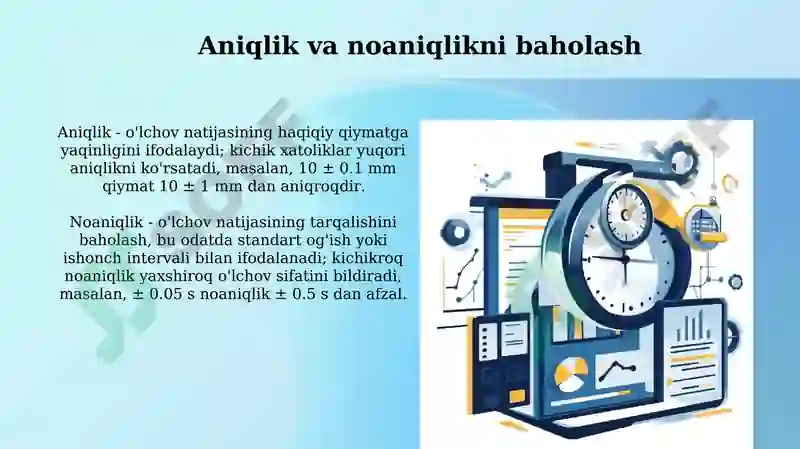 Aniqlik va noaniqlikni baholash

Aniqlik - o'lchov natijasining haqiqiy qiymatga yaqinligini ifodalaydi; kichik xatoliklar yuqori aniqlikni ko'rsatadi, masalan, 10 ± 0.1 mm qiymat 10 ± 1 mm dan aniqroqdir.

Noaniqlik - o'lchov natijasining tarqalishini baholash, bu odatda standart og'ish yoki ishonch intervali bilan ifodalanadi; kichikroq noaniqlik yaxshiroq o'lchov sifatini bildiradi, masalan, ± 0.05 s noaniqlik ± 0.5 s dan afzal.